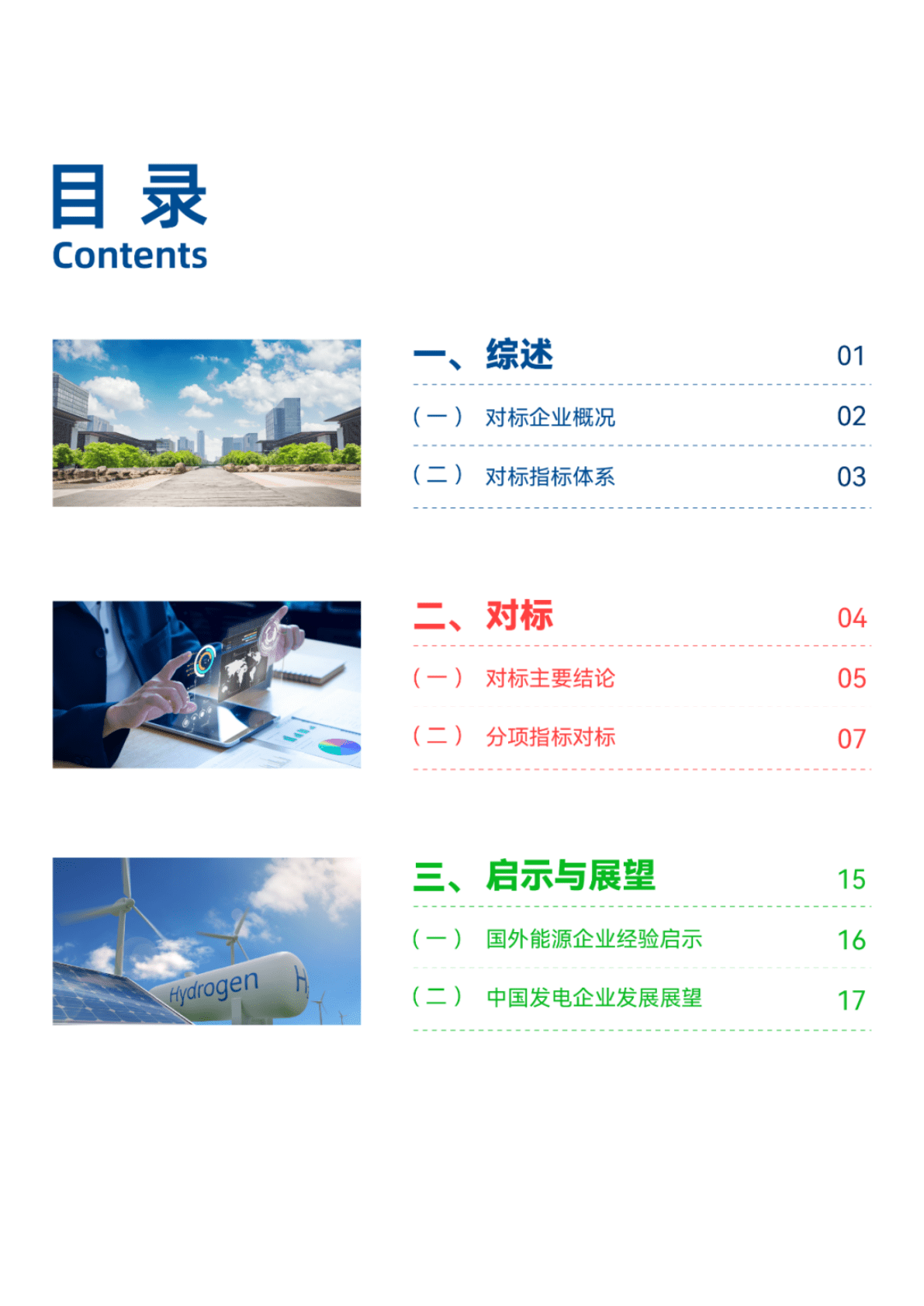 目 录
Contents

一、综述 01

（一） 对标企业概况 02

（二） 对标指标体系 03

二、对标 04

（一） 对标主要结论 05

（二） 分项指标对标 07

Hydrogen H

三、启示与展望 15

（一） 国外能源企业经验启示 16

（二） 中国发电企业发展展望 17